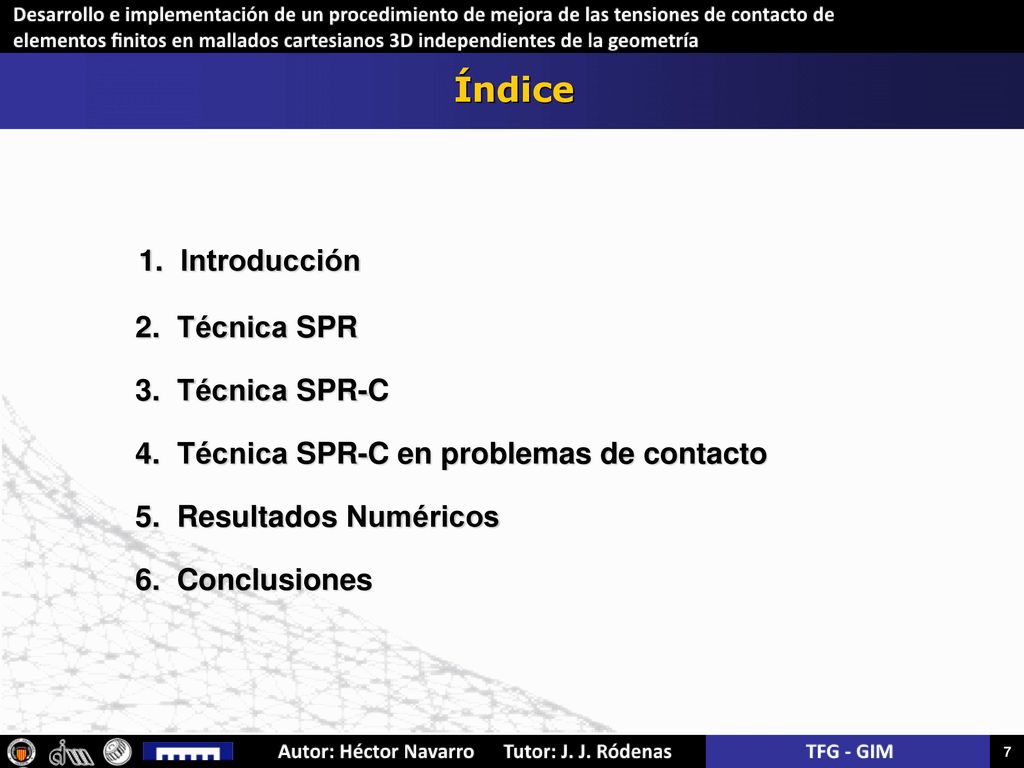 Desarrollo e implementación de un procedimiento de mejora de las tensiones de contacto de elementos finitos en mallados cartesianos 3D independientes de la geometría

Índice

1. Introducción

2. Técnica SPR

3. Técnica SPR-C

4. Técnica SPR-C en problemas de contacto

5. Resultados Numéricos

6. Conclusiones

Autor: Héctor Navarro Tutor: J. J. Ródenas TFG - GIM 7